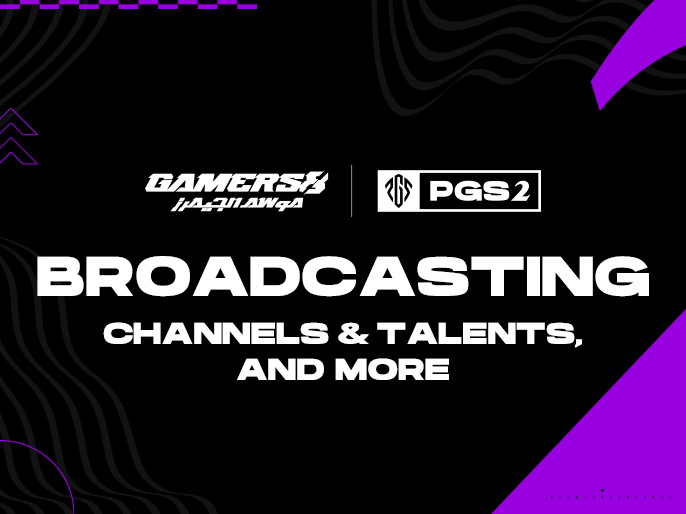 GAMERS8
موسم الجيمرز

PGS PGS 2

BROADCASTING

CHANNELS & TALENTS, AND MORE